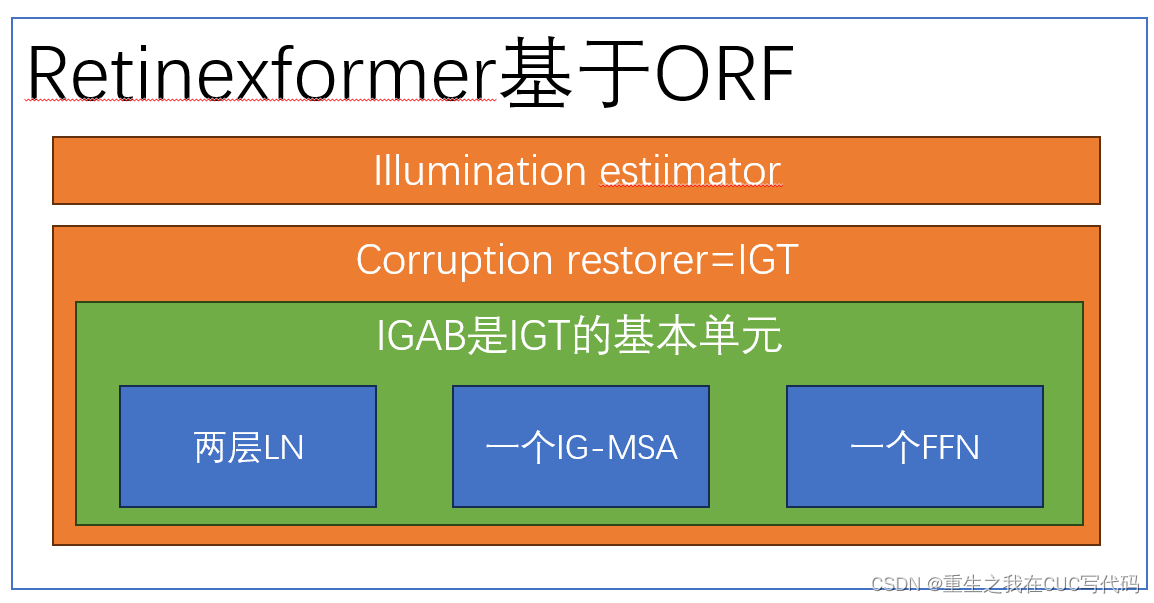 Retinexformer基于ORF

Illumination estiimator

Corruption restorer=IGT

IGAB是IGT的基本单元

两层LN

一个IG-MSA

一个FFN

CSDN @重生之我在CUC写代码